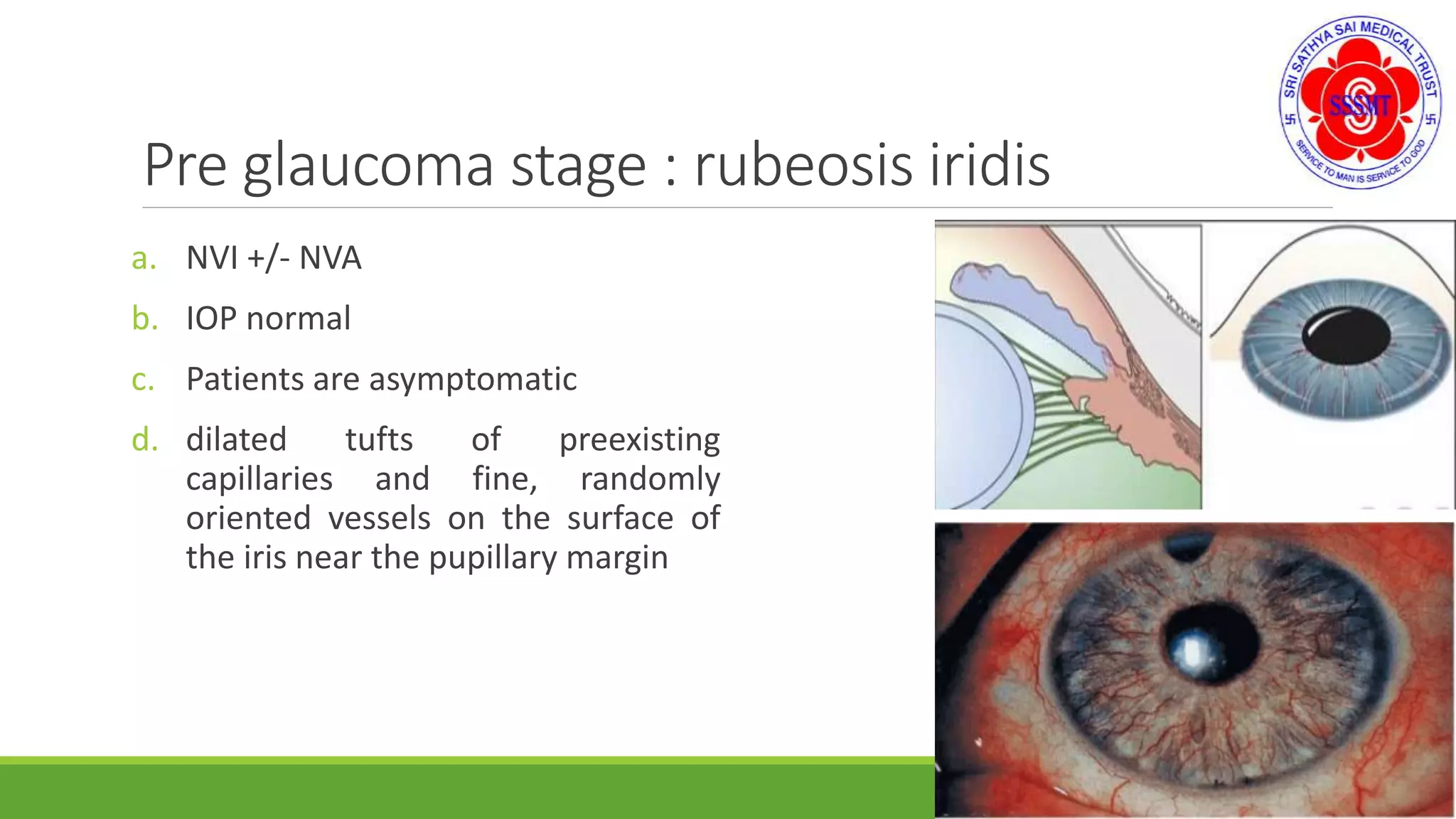 SRI SATHYA SAI MEDICAL TRUST
SSSMT
SERVICE TO MAN IS SERVICE TO GOD

Pre glaucoma stage : rubeosis iridis

a. NVI +/- NVA

b. IOP normal

c. Patients are asymptomatic

d. dilated tufts of preexisting capillaries and fine, randomly oriented vessels on the surface of the iris near the pupillary margin